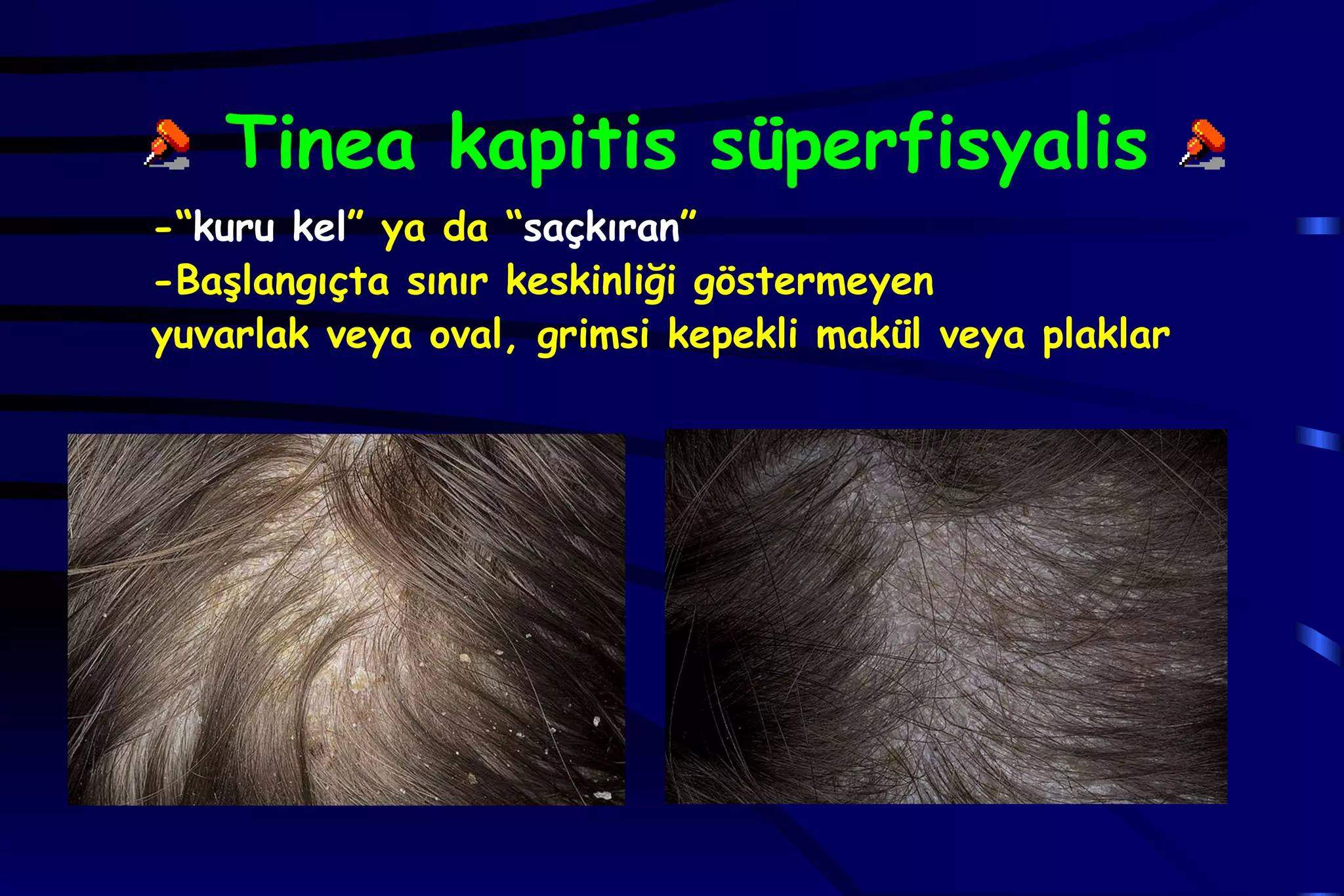 Tinea kapitis süperfisyalis

-“kuru kel” ya da “saçkıran”

-Başlangıçta sınır keskinliği göstermeyen yuvarlak veya oval, grimsi kepekli makül veya plaklar